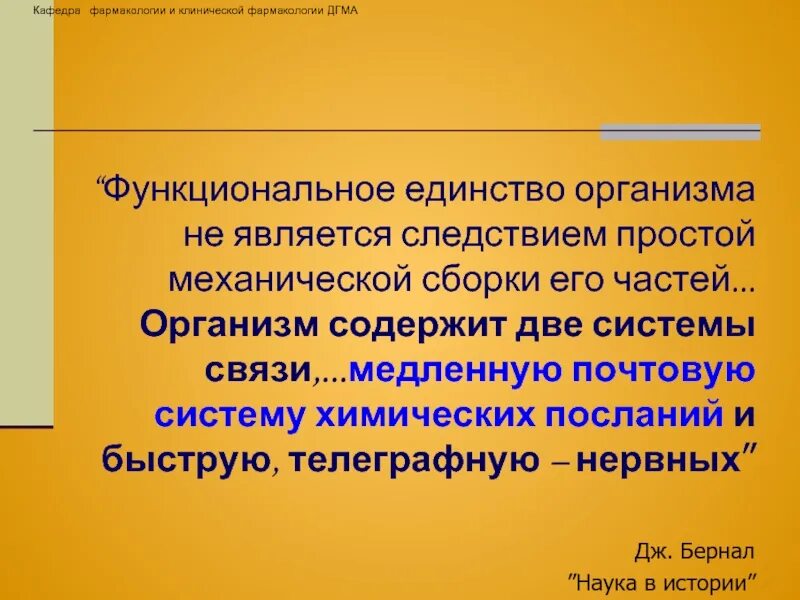 Кафедра фармакологии и клинической фармакологии ДГМА

“Функциональное единство организма не является следствием простой механической сборки его частей... Организм содержит две системы связи,...медленную почтовую систему химических посланий и быструю, телеграфную – нервных”

Дж. Бернал
”Наука в истории”